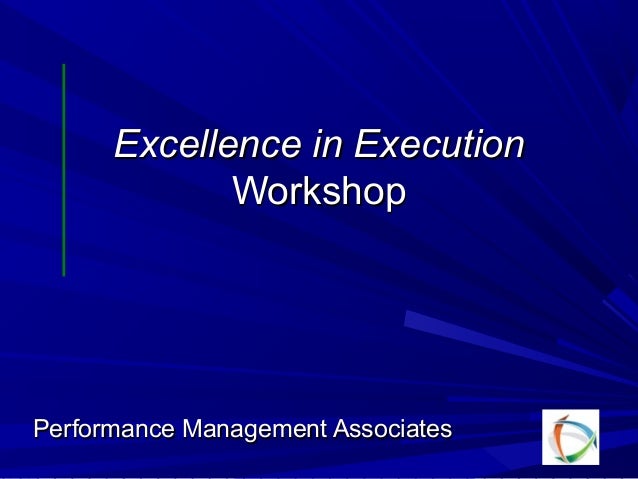 Excellence in Execution
Workshop

Performance Management Associates